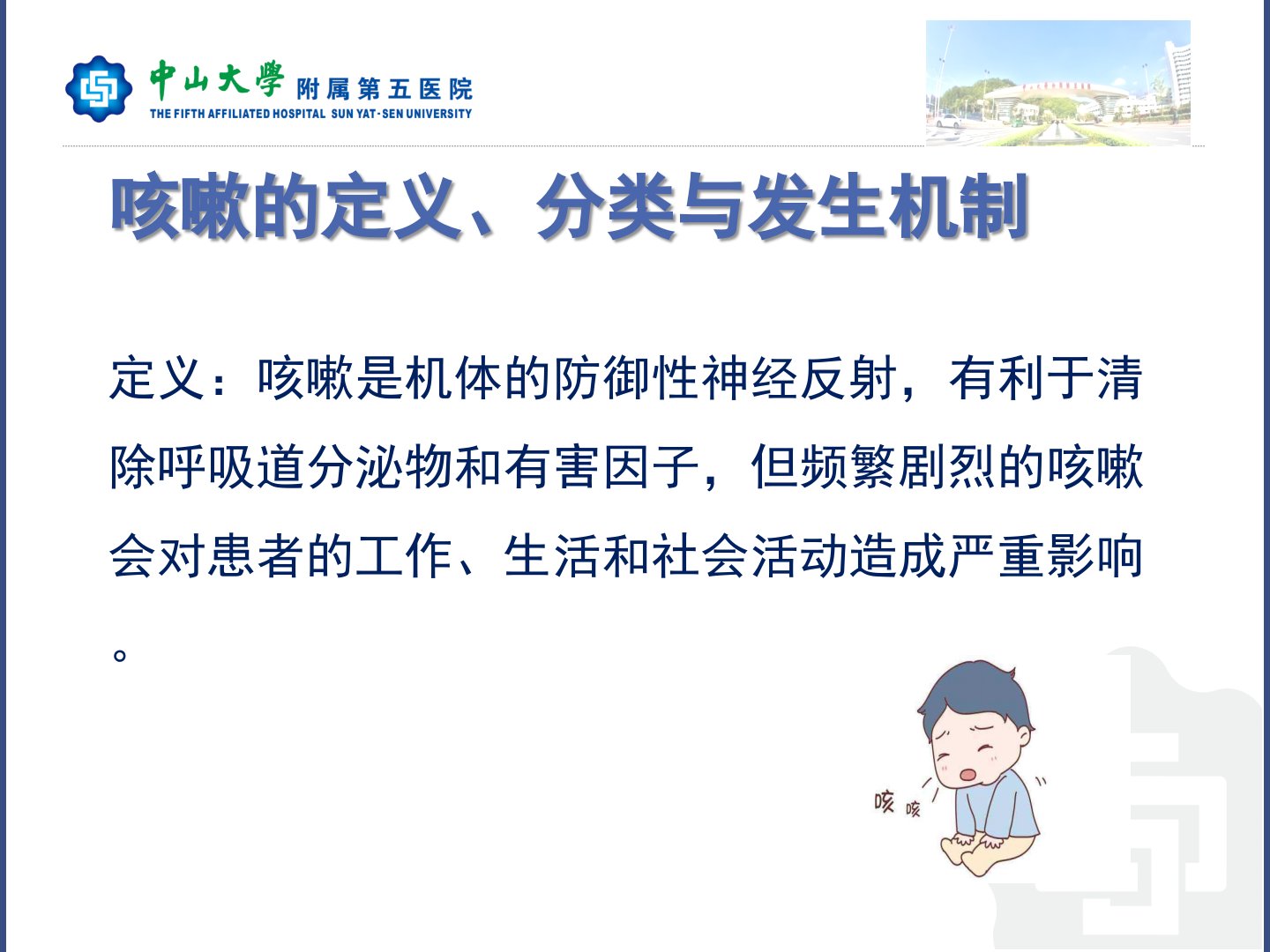 中山大學 附属第五医院
THE FIFTH AFFILIATED HOSPITAL SUN YAT-SEN UNIVERSITY

咳嗽的定义、分类与发生机制

定义：咳嗽是机体的防御性神经反射，有利于清除呼吸道分泌物和有害因子，但频繁剧烈的咳嗽会对患者的工作、生活和社会活动造成严重影响。

咳 咳